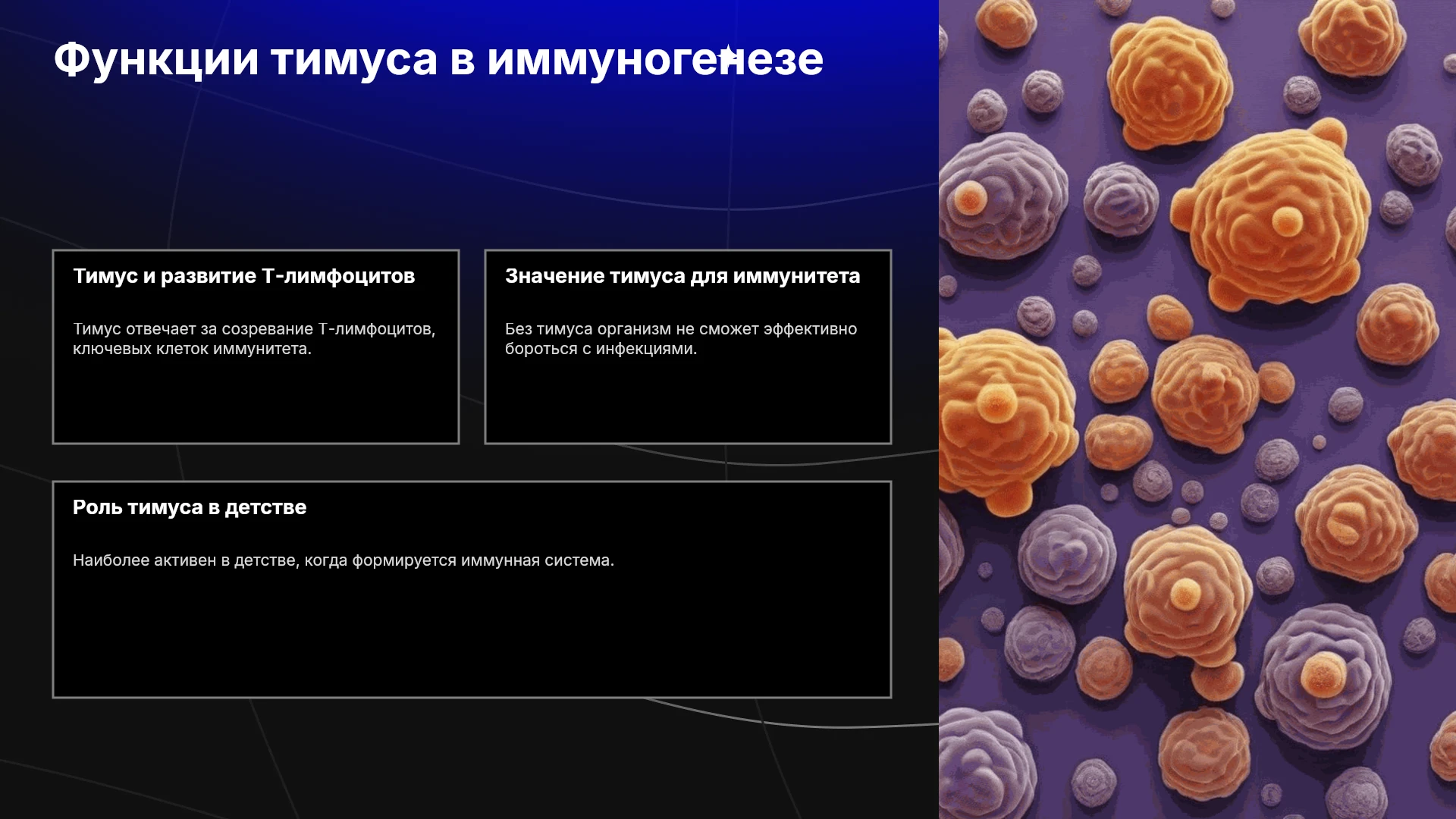 Функции тимуса в иммуногенезе

Тимус и развитие Т-лимфоцитов

Тимус отвечает за созревание Т-лимфоцитов, ключевых клеток иммунитета.

Значение тимуса для иммунитета

Без тимуса организм не сможет эффективно бороться с инфекциями.

Роль тимуса в детстве

Наиболее активен в детстве, когда формируется иммунная система.